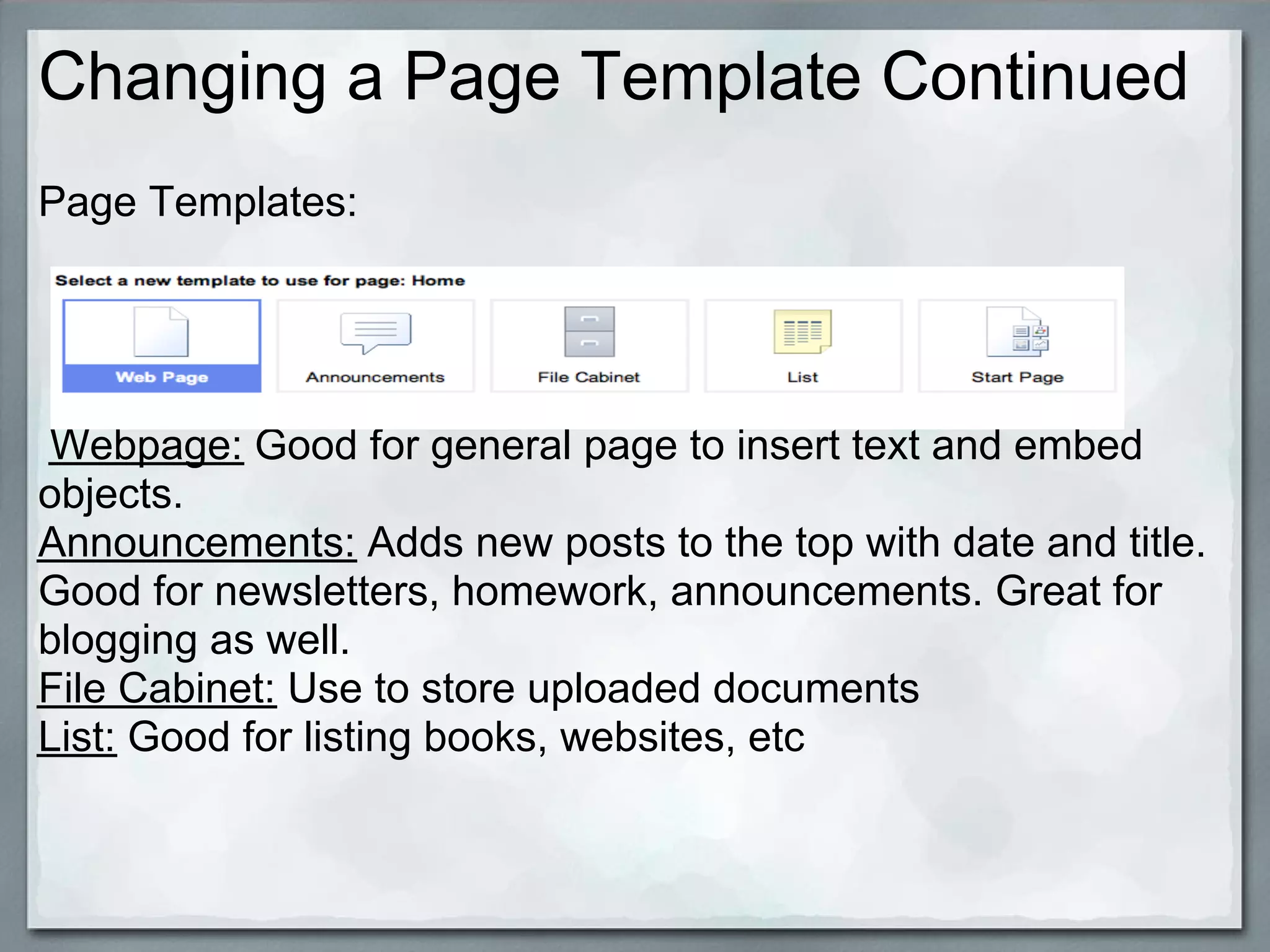 Changing a Page Template Continued

Page Templates:

Select a new template to use for page: Home

Web Page

Announcements

File Cabinet

List

Start Page

Webpage: Good for general page to insert text and embed objects.
Announcements: Adds new posts to the top with date and title. Good for newsletters, homework, announcements. Great for blogging as well.
File Cabinet: Use to store uploaded documents
List: Good for listing books, websites, etc